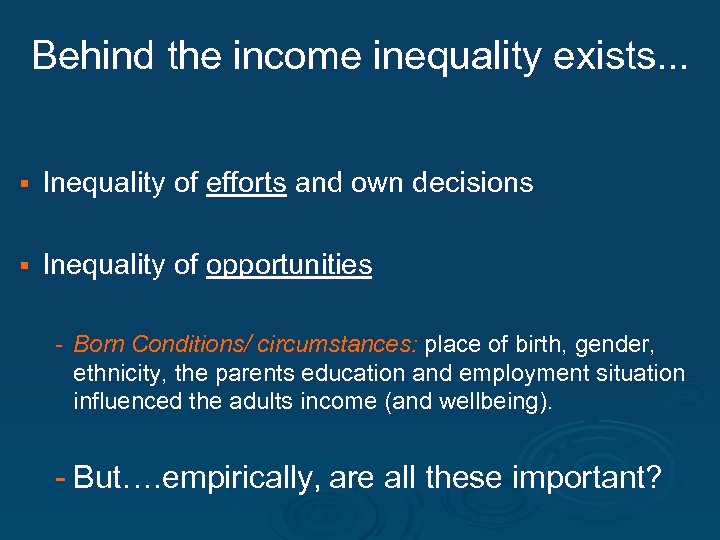 Behind the income inequality exists...

▪ Inequality of efforts and own decisions

▪ Inequality of opportunities

- Born Conditions/ circumstances: place of birth, gender, ethnicity, the parents education and employment situation influenced the adults income (and wellbeing).

- But….empirically, are all these important?